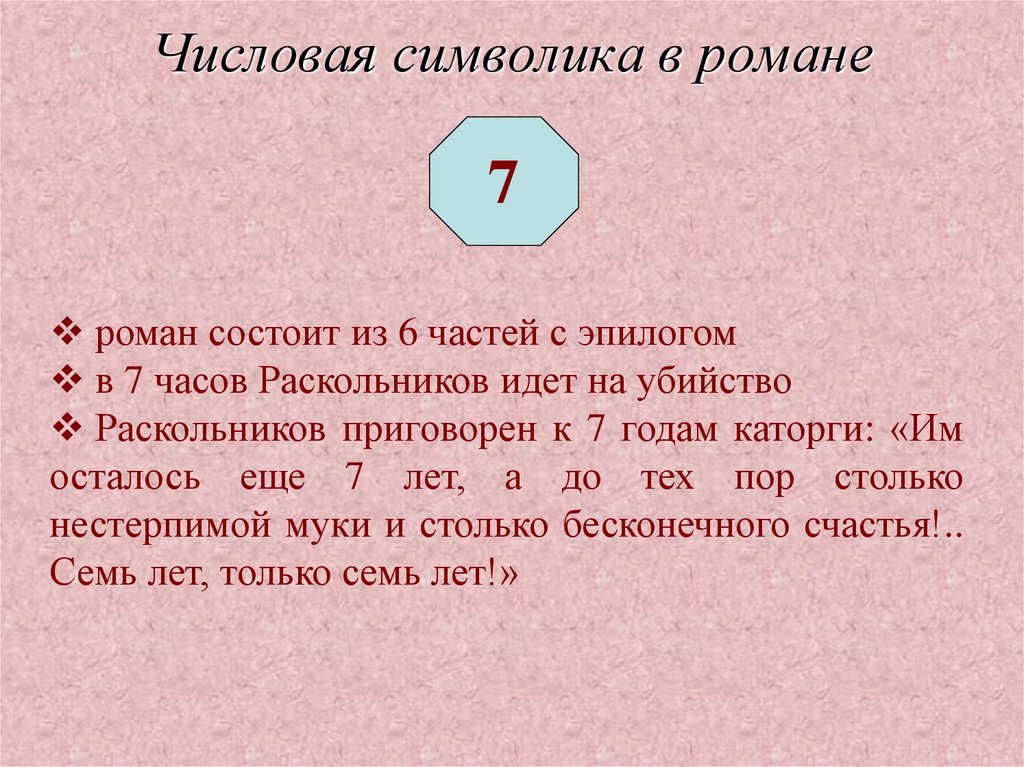 Числовая символика в романе

7

❖ роман состоит из 6 частей с эпилогом
❖ в 7 часов Раскольников идет на убийство
❖ Раскольников приговорен к 7 годам каторги: «Им осталось еще 7 лет, а до тех пор столько нестерпимой муки и столько бесконечного счастья!.. Семь лет, только семь лет!»